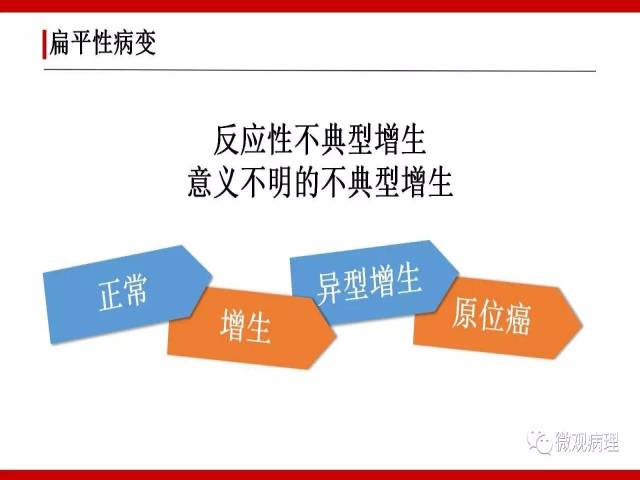 扁平性病变

反应性不典型增生
意义不明的不典型增生

正常

增生

异型增生

原位癌

微观病理